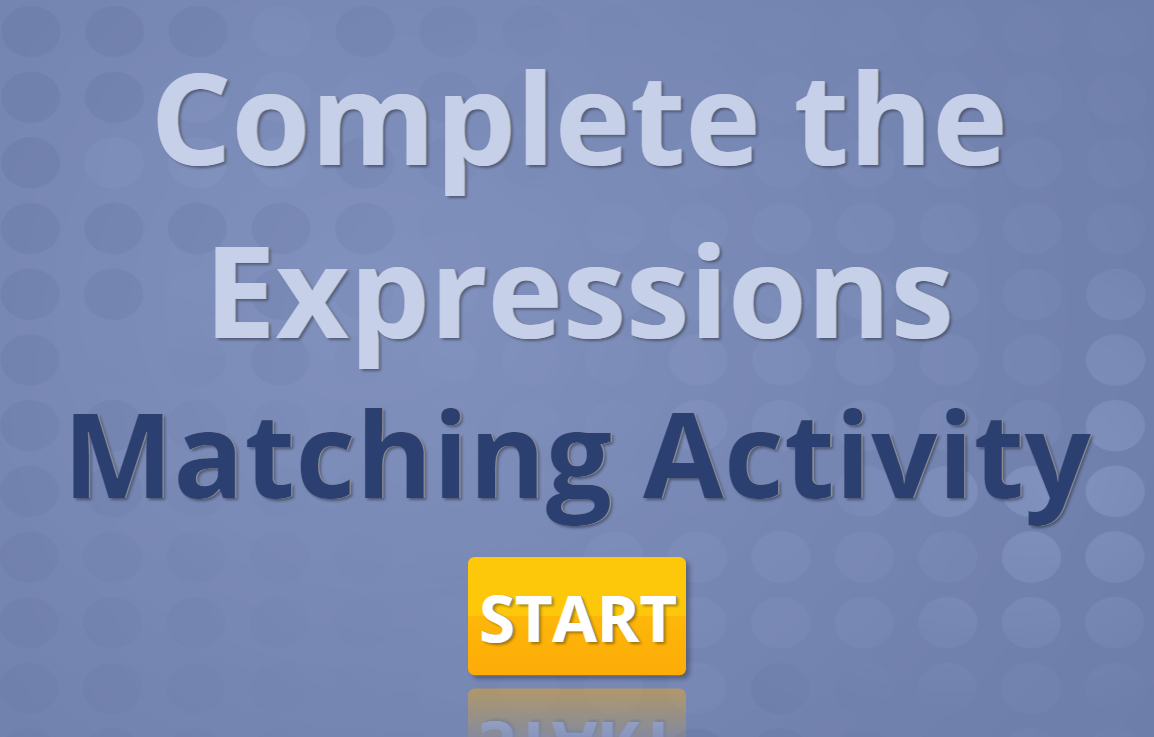 Complete the Expressions

Matching Activity

START